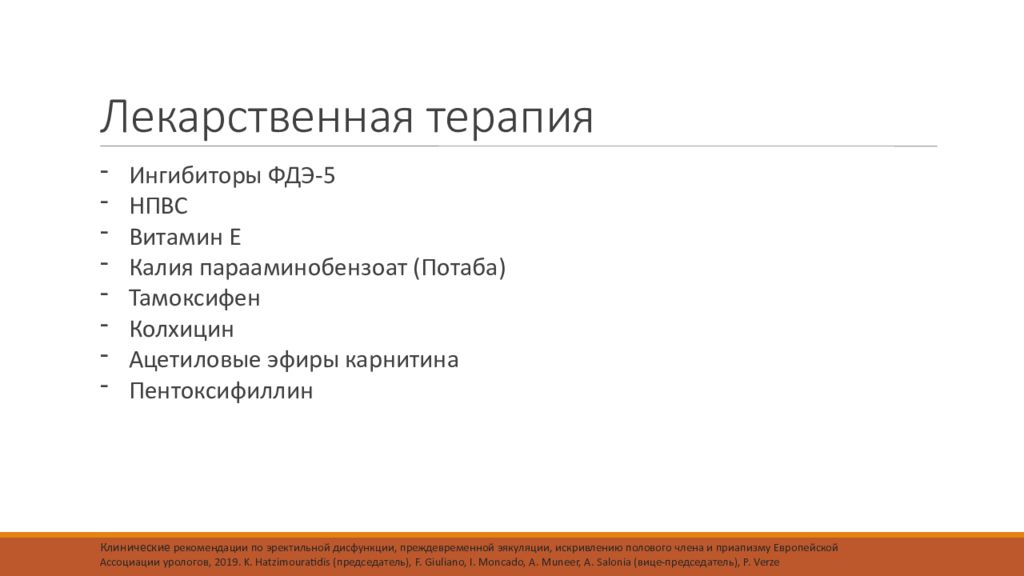 Лекарственная терапия

- Ингибиторы ФДЭ-5
- НПВС
- Витамин Е
- Калия парааминобензоат (Потаба)
- Тамоксифен
- Колхицин
- Ацетиловые эфиры карнитина
- Пентоксифиллин

Клинические рекомендации по эректильной дисфункции, преждевременной эякуляции, искривлению полового члена и приапизму Европейской Ассоциации урологов, 2019. K. Hatzimouratidis (председатель), F. Giuliano, I. Moncado, A. Muneer, A. Salonia (вице-председатель), P. Verze